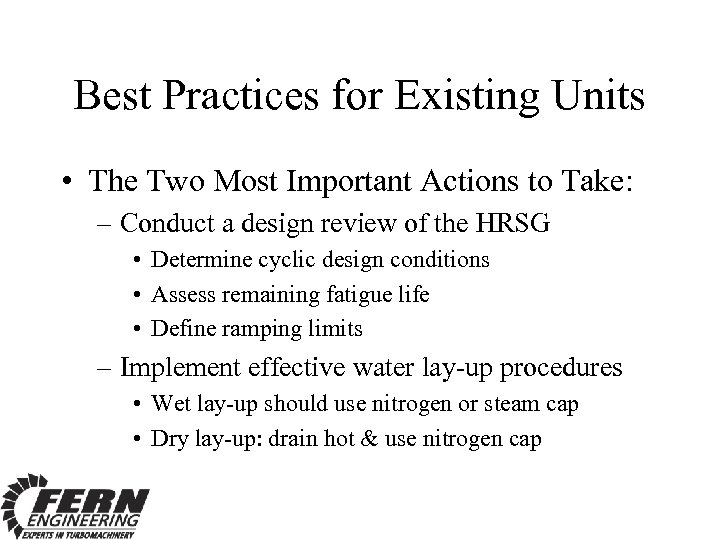 Best Practices for Existing Units

• The Two Most Important Actions to Take:
 – Conduct a design review of the HRSG
  • Determine cyclic design conditions
  • Assess remaining fatigue life
  • Define ramping limits
 – Implement effective water lay-up procedures
  • Wet lay-up should use nitrogen or steam cap
  • Dry lay-up: drain hot & use nitrogen cap

FERN ENGINEERING
EXPERTS IN TURBOMACHINERY